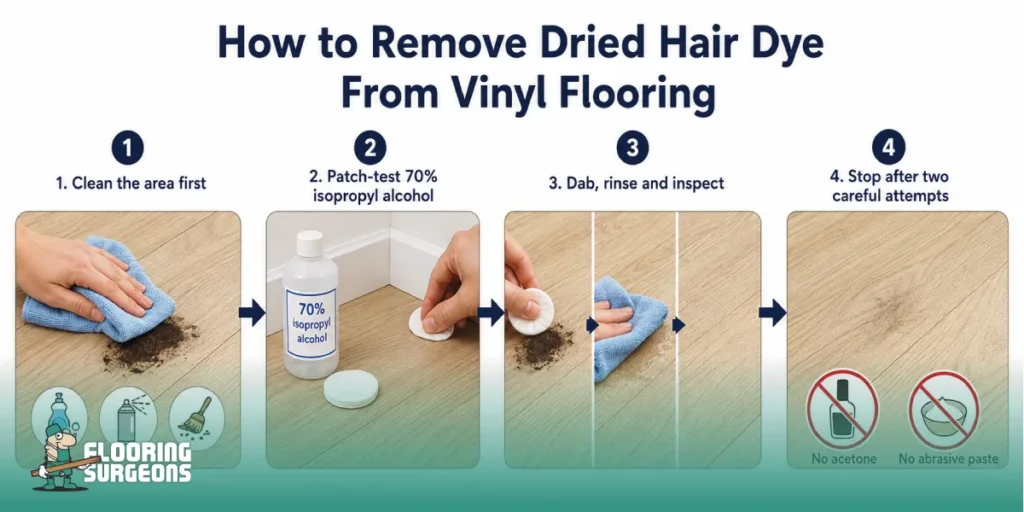 How to Remove Dried Hair Dye From Vinyl Flooring

1
1. Clean the area first

2
2. Patch-test 70% isopropyl alcohol

70% isopropyl alcohol

3
3. Dab, rinse and inspect

4
4. Stop after two careful attempts

No acetone

No abrasive paste

FLOORING SURGEONS